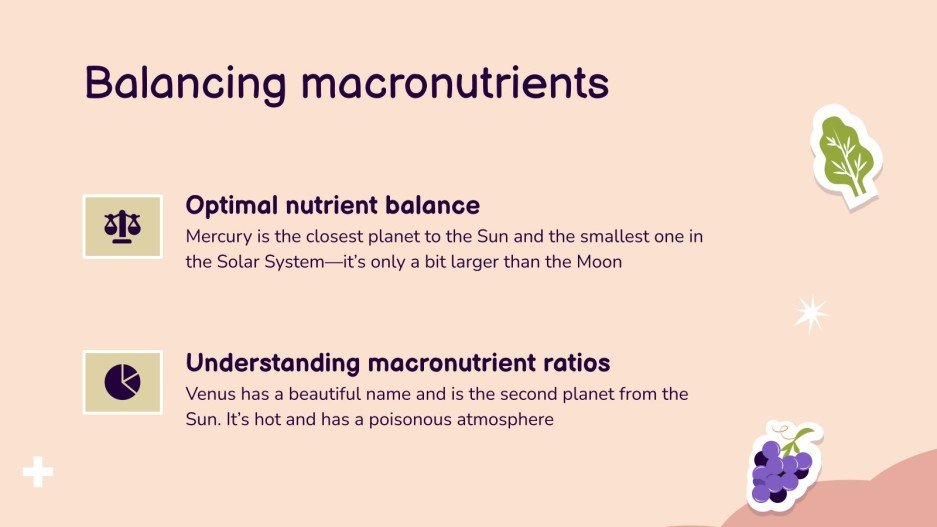 Balancing macronutrients

Optimal nutrient balance
Mercury is the closest planet to the Sun and the smallest one in the Solar System—it's only a bit larger than the Moon

Understanding macronutrient ratios
Venus has a beautiful name and is the second planet from the Sun. It's hot and has a poisonous atmosphere